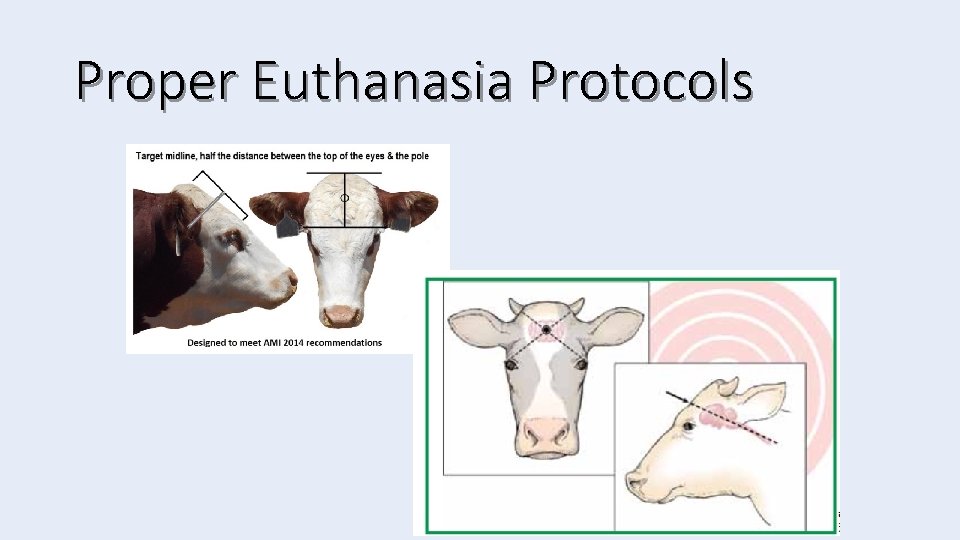 Proper Euthanasia Protocols

Target midline, half the distance between the top of the eyes & the pole

Designed to meet AMI 2014 recommendations